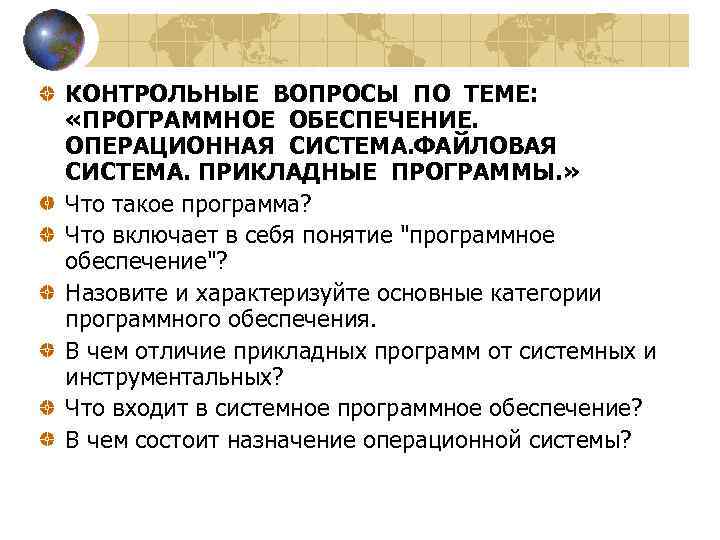 КОНТРОЛЬНЫЕ ВОПРОСЫ ПО ТЕМЕ: «ПРОГРАММНОЕ ОБЕСПЕЧЕНИЕ. ОПЕРАЦИОННАЯ СИСТЕМА.ФАЙЛОВАЯ СИСТЕМА. ПРИКЛАДНЫЕ ПРОГРАММЫ.»

Что такое программа?

Что включает в себя понятие "программное обеспечение"?

Назовите и характеризуйте основные категории программного обеспечения.

В чем отличие прикладных программ от системных и инструментальных?

Что входит в системное программное обеспечение?

В чем состоит назначение операционной системы?